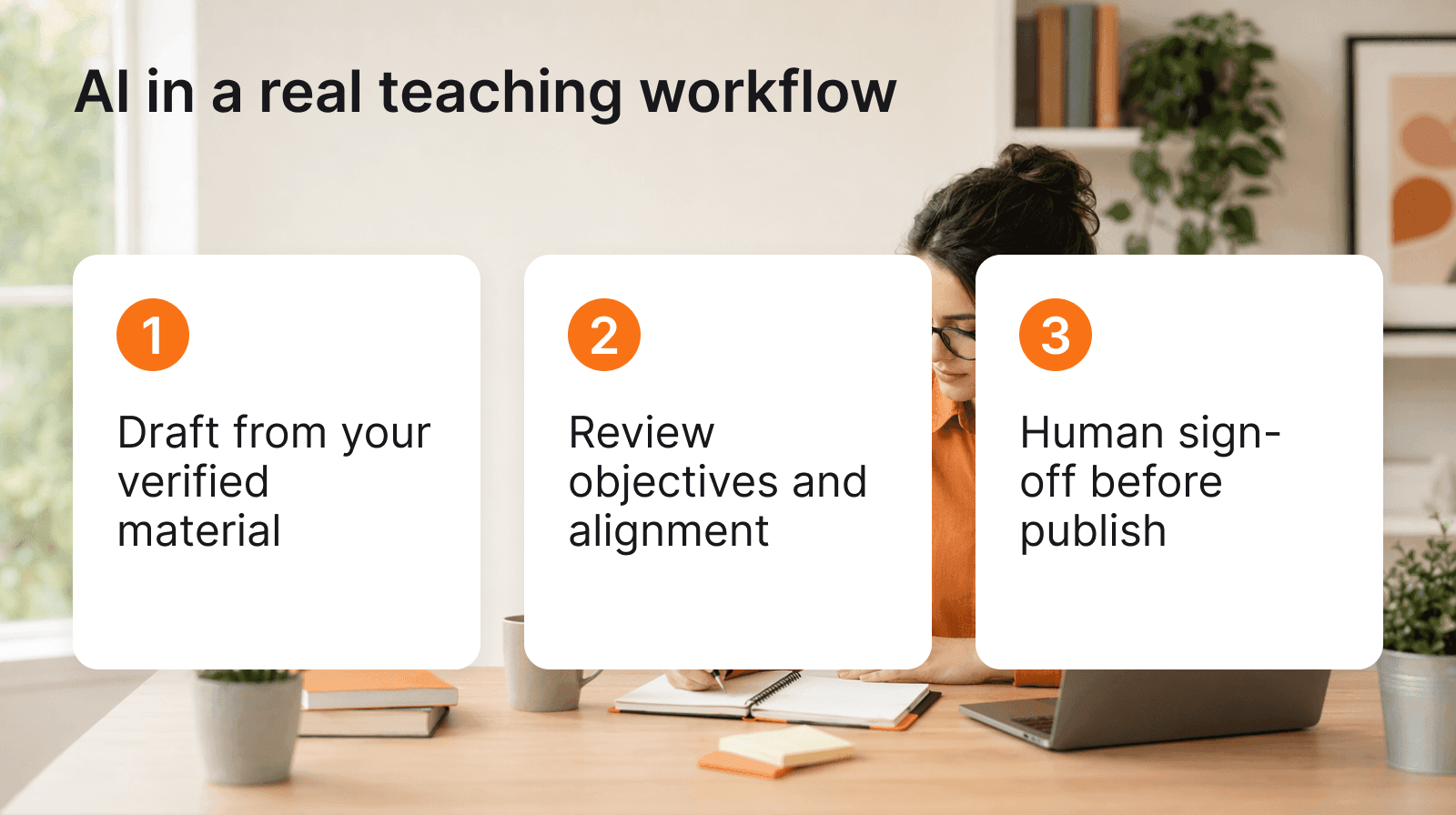 AI in a real teaching workflow

1

Draft from your verified material

2

Review objectives and alignment

3

Human sign-off before publish